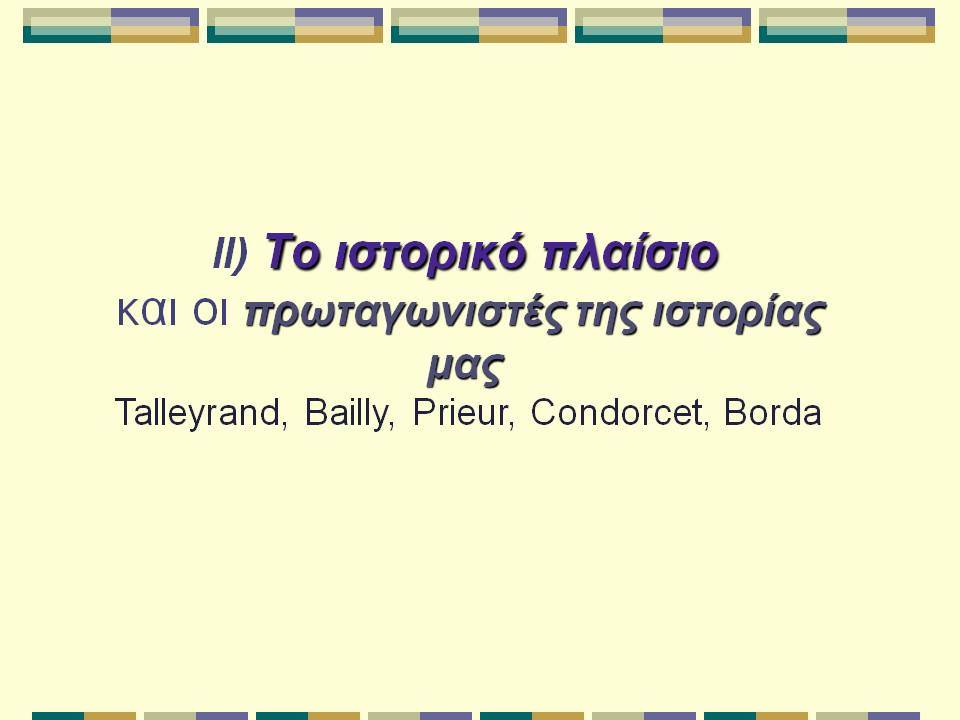 II) Το ιστορικό πλαίσιο

και οι πρωταγωνιστές της ιστορίας μας

Talleyrand, Bailly, Prieur, Condorcet, Borda